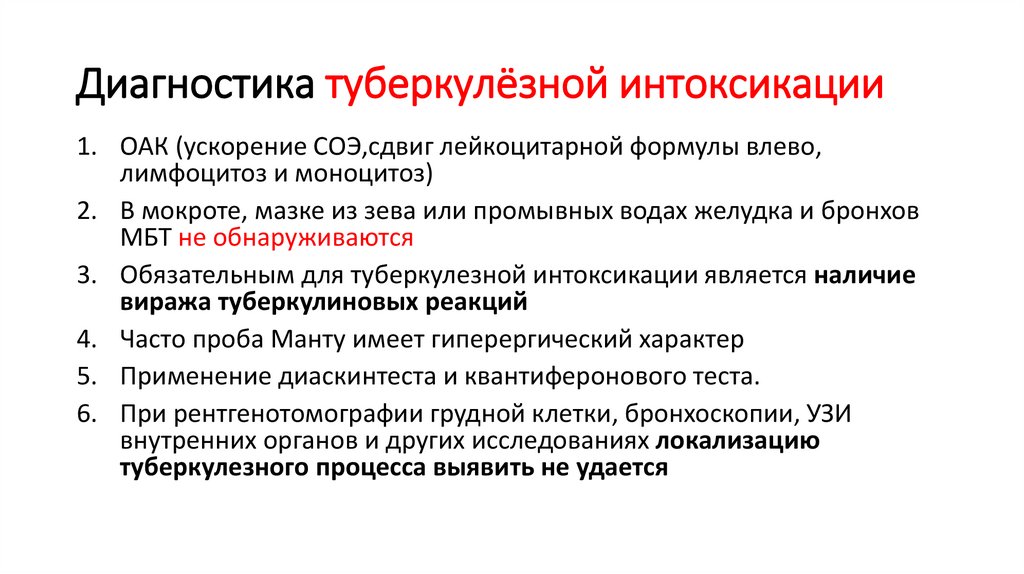 Диагностика туберкулёзной интоксикации

1. ОАК (ускорение СОЭ,сдвиг лейкоцитарной формулы влево, лимфоцитоз и моноцитоз)
2. В мокроте, мазке из зева или промывных водах желудка и бронхов МБТ не обнаруживаются
3. Обязательным для туберкулезной интоксикации является наличие виража туберкулиновых реакций
4. Часто проба Манту имеет гиперергический характер
5. Применение диаскинтеста и квантиферонового теста.
6. При рентгенотомографии грудной клетки, бронхоскопии, УЗИ внутренних органов и других исследованиях локализацию туберкулезного процесса выявить не удается